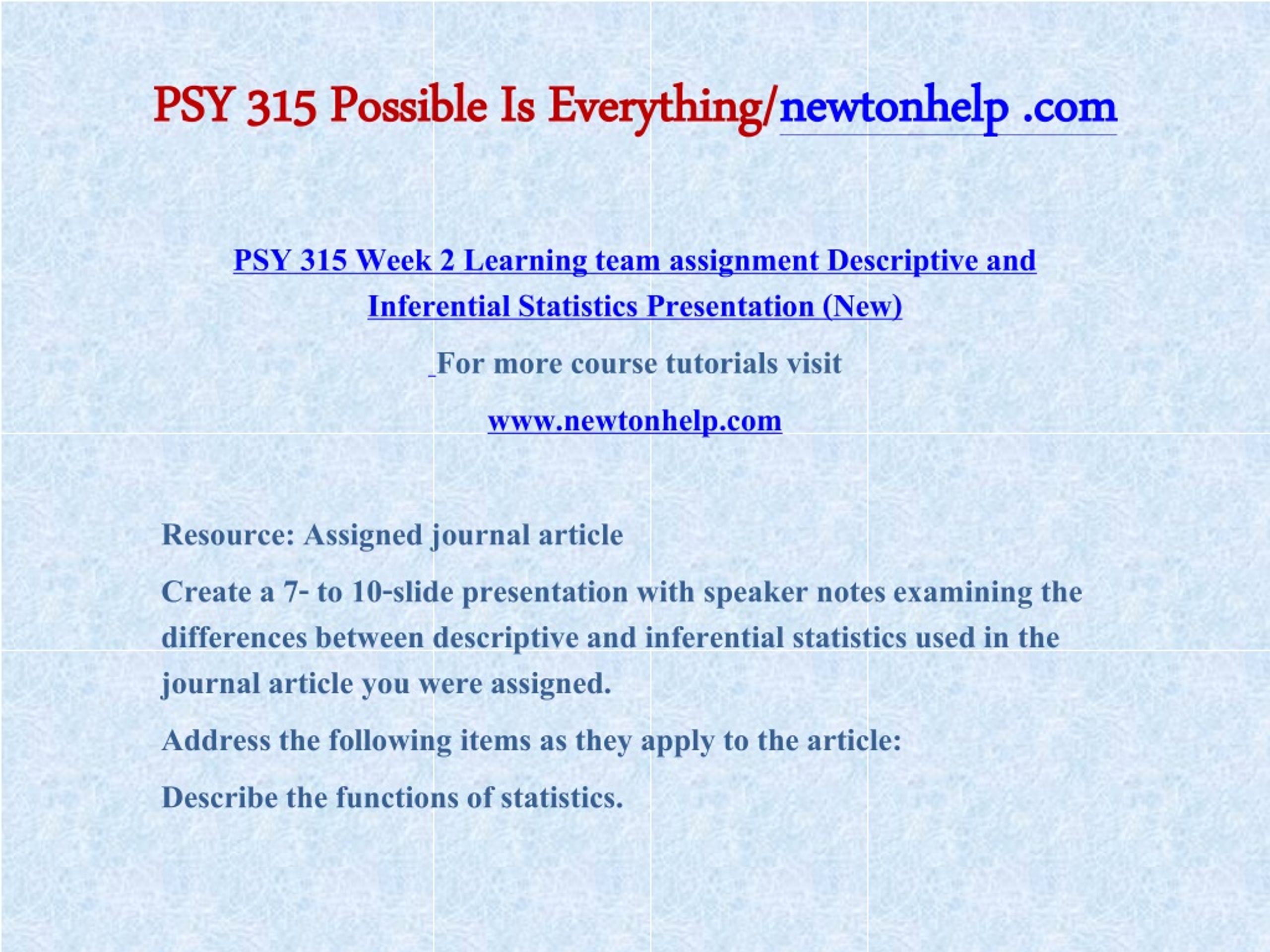 PSY 315 Possible Is Everything/newtonhelp .com

PSY 315 Week 2 Learning team assignment Descriptive and Inferential Statistics Presentation (New)

For more course tutorials visit

www.newtonhelp.com

Resource: Assigned journal article

Create a 7- to 10-slide presentation with speaker notes examining the differences between descriptive and inferential statistics used in the journal article you were assigned.

Address the following items as they apply to the article:

Describe the functions of statistics.